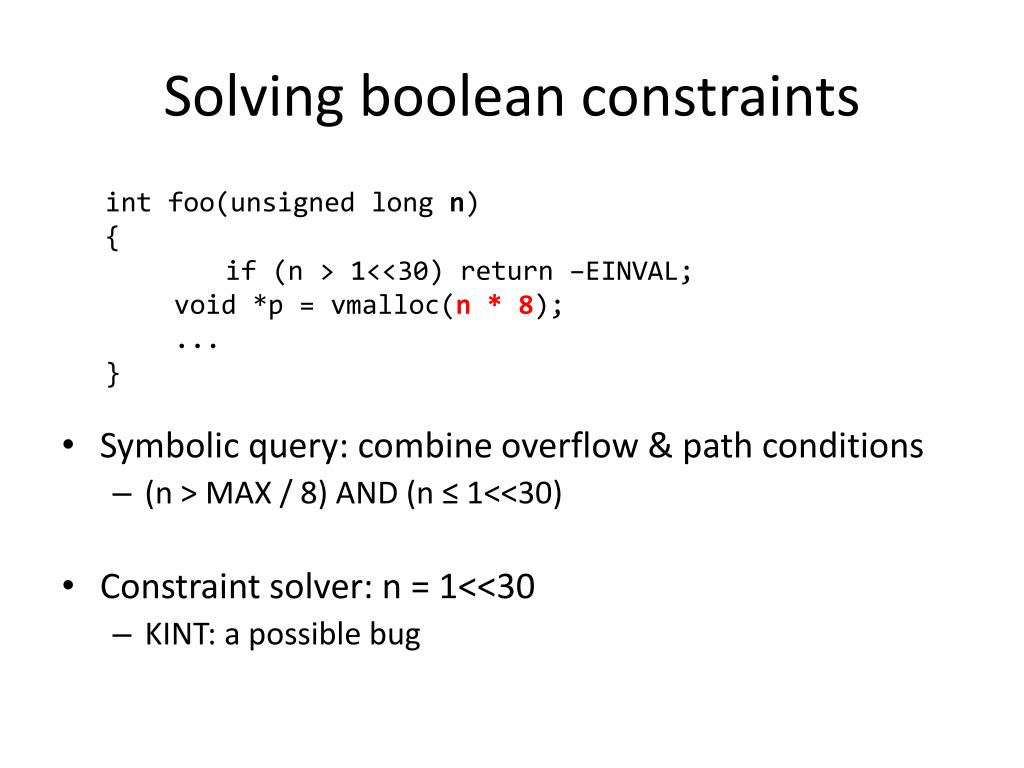 Solving boolean constraints

int foo(unsigned long n)
{
if (n > 1<<30) return –EINVAL;
void *p = vmalloc(n * 8);
...
}

• Symbolic query: combine overflow & path conditions
– (n > MAX / 8) AND (n ≤ 1<<30)

• Constraint solver: n = 1<<30
– KINT: a possible bug